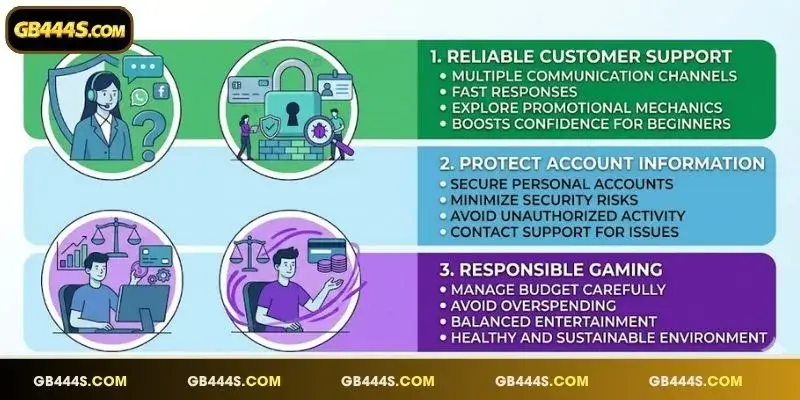 GB444S.COM

1. RELIABLE CUSTOMER SUPPORT
• MULTIPLE COMMUNICATION CHANNELS
• FAST RESPONSES
• EXPLORE PROMOTIONAL MECHANICS
• BOOSTS CONFIDENCE FOR BEGINNERS

2. PROTECT ACCOUNT INFORMATION
• SECURE PERSONAL ACCOUNTS
• MINIMIZE SECURITY RISKS
• AVOID UNAUTHORIZED ACTIVITY
• CONTACT SUPPORT FOR ISSUES

3. RESPONSIBLE GAMING
• MANAGE BUDGET CAREFULLY
• AVOID OVERSPENDING
• BALANCED ENTERTAINMENT
• HEALTHY AND SUSTAINABLE ENVIRONMENT

GB444S.COM GB444S.COM GB444S.COM GB444S.COM GB444S.COM